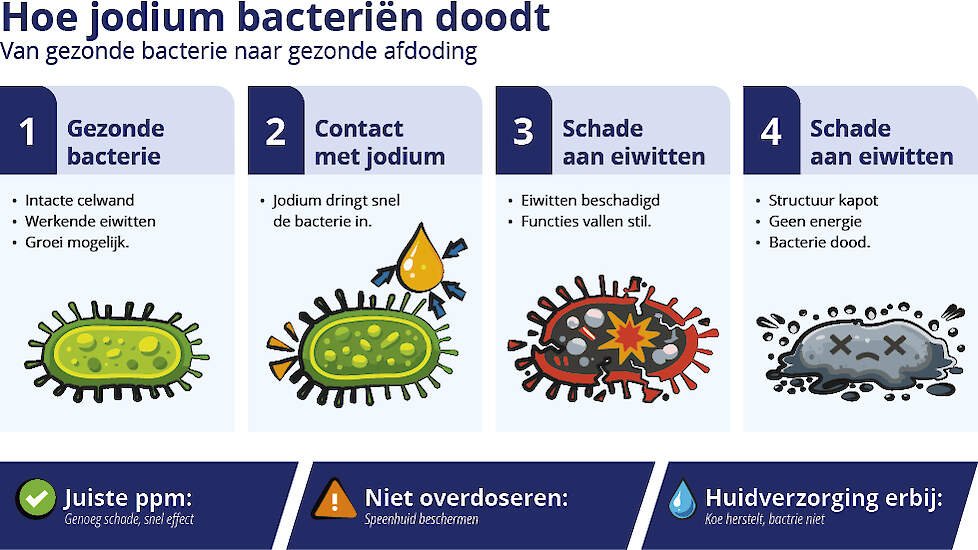 Hoe jodium bacteriën doodt
Van gezonde bacterie naar gezonde afdoding

1 Gezonde bacterie
• Intacte celwand
• Werkende eiwitten
• Groei mogelijk.

2 Contact met jodium
• Jodium dringt snel de bacterie in.

3 Schade aan eiwitten
• Eiwitten beschadigd
• Functies vallen stil.

4 Schade aan eiwitten
• Structuur kapot
• Geen energie
• Bacterie dood.

Juiste ppm:
Genoeg schade, snel effect

Niet overdoseren:
Speenhuid beschermen

Huidverzorging erbij:
Koe herstelt, bactrie niet